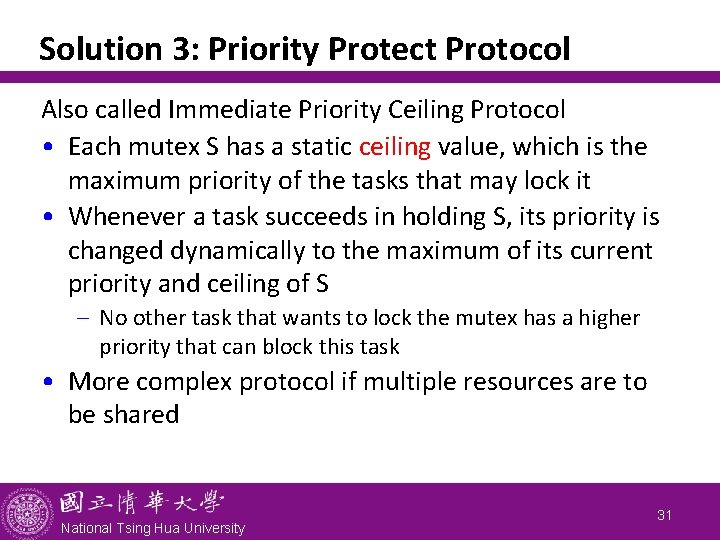 Solution 3: Priority Protect Protocol

Also called Immediate Priority Ceiling Protocol

• Each mutex S has a static ceiling value, which is the maximum priority of the tasks that may lock it

• Whenever a task succeeds in holding S, its priority is changed dynamically to the maximum of its current priority and ceiling of S

– No other task that wants to lock the mutex has a higher priority that can block this task

• More complex protocol if multiple resources are to be shared

國立清華大學
National Tsing Hua University

31